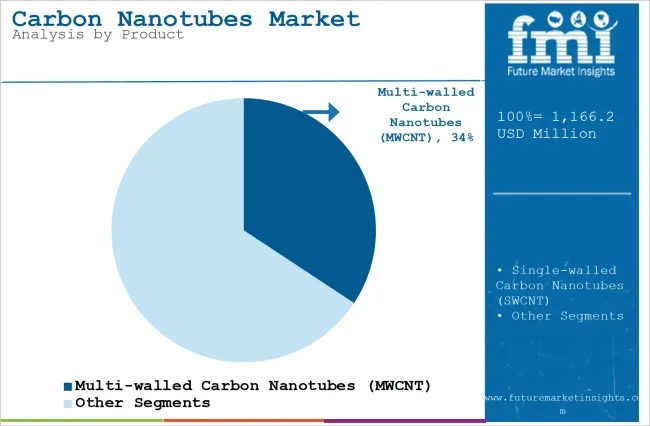 Carbon Nanotubes Market
Analysis by Product

fmi
Future Market Insights

Multi-walled Carbon Nanotubes (MWCNT), 34%

100%= 1,166.2 USD Million

• Single-walled Carbon Nanotubes (SWCNT)
• Other Segments

Multi-walled Carbon Nanotubes (MWCNT)
Other Segments

www.futuremarketinsights.com